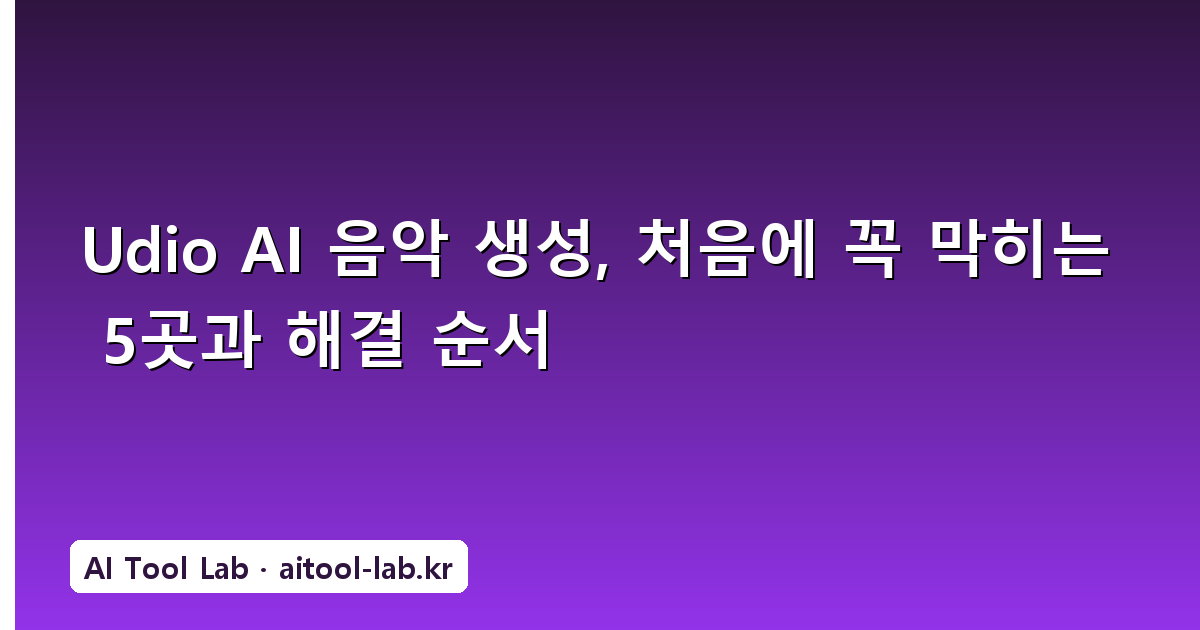 Udio AI 음악 생성, 처음에 꼭 막히는 5곳과 해결 순서

AI Tool Lab · aitool-lab.kr